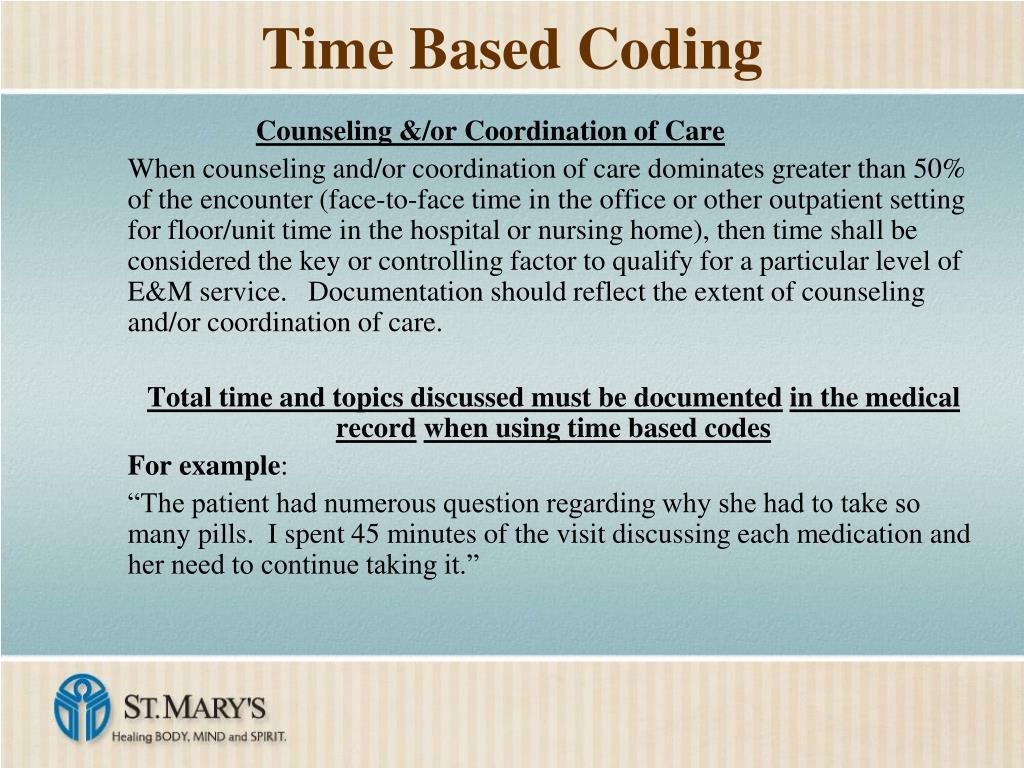 Time Based Coding

Counseling &/or Coordination of Care

When counseling and/or coordination of care dominates greater than 50% of the encounter (face-to-face time in the office or other outpatient setting for floor/unit time in the hospital or nursing home), then time shall be considered the key or controlling factor to qualify for a particular level of E&M service. Documentation should reflect the extent of counseling and/or coordination of care.

Total time and topics discussed must be documented in the medical record when using time based codes

For example:

“The patient had numerous question regarding why she had to take so many pills. I spent 45 minutes of the visit discussing each medication and her need to continue taking it.”

ST. MARY'S
Healing BODY, MIND and SPIRIT.